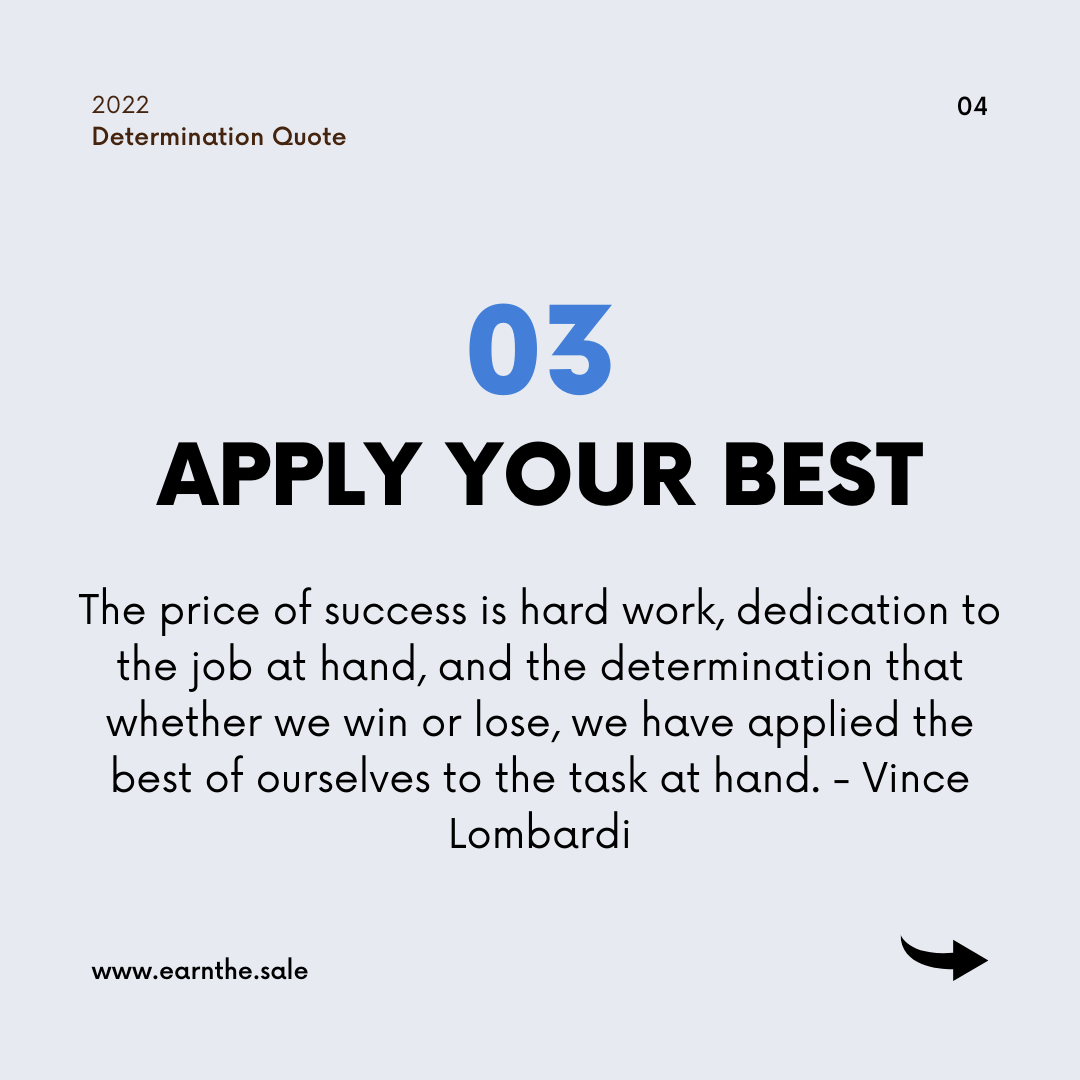 2022
Determination Quote

04

03
APPLY YOUR BEST

The price of success is hard work, dedication to the job at hand, and the determination that whether we win or lose, we have applied the best of ourselves to the task at hand. - Vince Lombardi

www.earnthe.sale